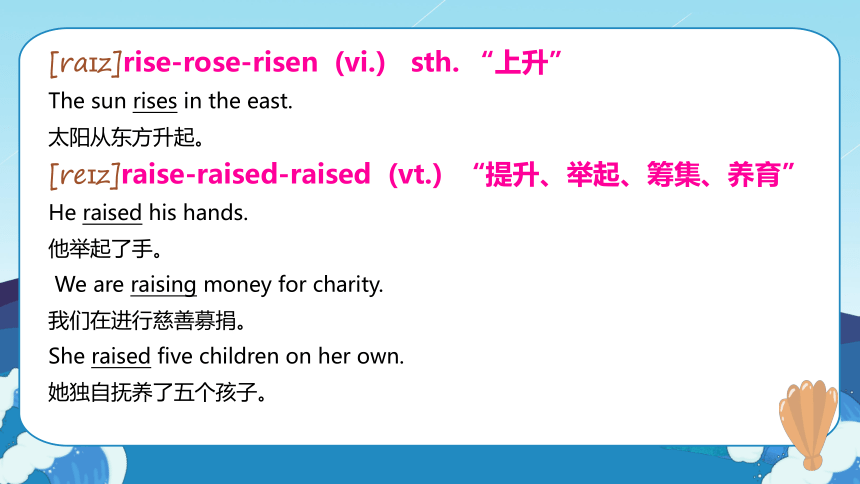 [raɪz]rise-rose-risen（vi.） sth. “上升”
The sun rises in the east.
太阳从东方升起。
[reɪz]raise-raised-raised（vt.） “提升、举起、筹集、养育”
He raised his hands.
他举起了手。
We are raising money for charity.
我们在进行慈善募捐。
She raised five children on her own.
她独自抚养了五个孩子。